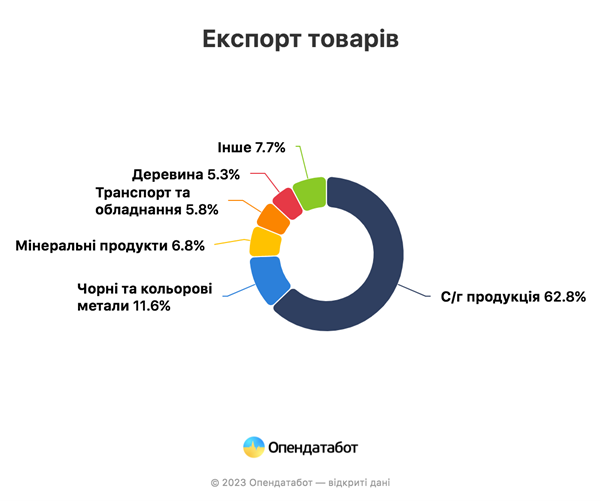 Експорт товарів

Інше 7.7%

Деревина 5.3%

Транспорт та обладнання 5.8%

Мінеральні продукти 6.8%

Чорні та кольорові метали 11.6%

С/г продукція 62.8%

Опендатабот

© 2023 Опендатабот — відкриті дані